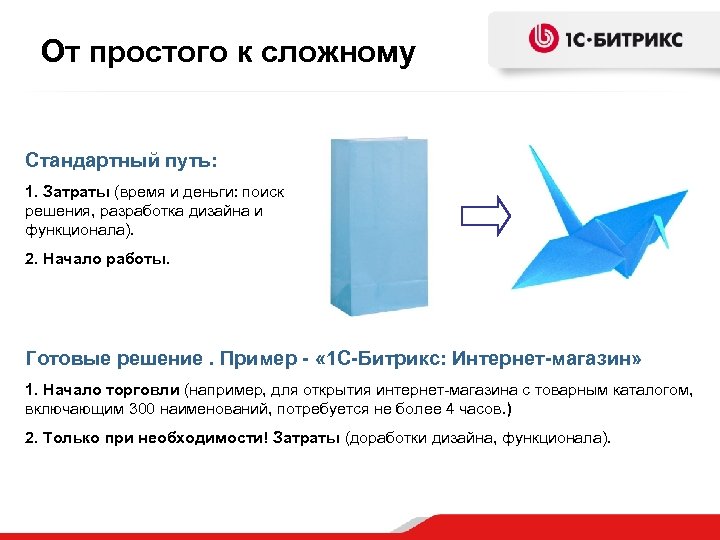 От простого к сложному

1С-БИТРИКС

Стандартный путь:

1. Затраты (время и деньги: поиск решения, разработка дизайна и функционала).

2. Начало работы.

Готовые решение . Пример - «1С-Битрикс: Интернет-магазин»

1. Начало торговли (например, для открытия интернет-магазина с товарным каталогом, включающим 300 наименований, потребуется не более 4 часов.)

2. Только при необходимости! Затраты (доработки дизайна, функционала).